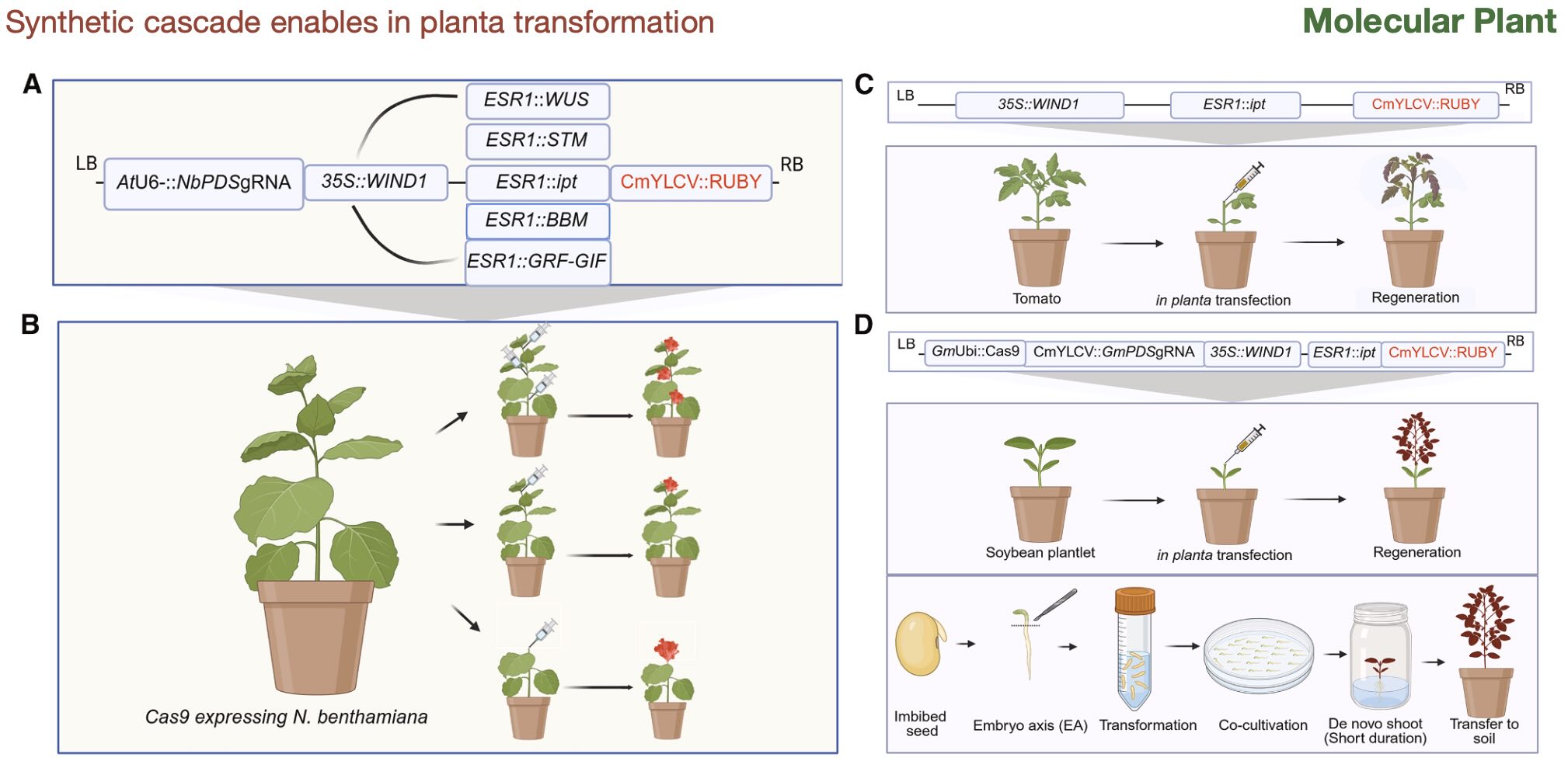 Synthetic cascade enables in planta transformation

Molecular Plant

A

LB AtU6-::NbPDSgRNA 35S::WIND1 ESR1::WUS ESR1::STM ESR1::ipt ESR1::BBM ESR1::GRF-GIF CmYLCV::RUBY RB

B

Cas9 expressing N. benthamiana

C

LB 35S::WIND1 ESR1::ipt CmYLCV::RUBY RB

Tomato

in planta transfection

Regeneration

D

LB GmUbi::Cas9 CmYLCV::GmPDSgRNA 35S::WIND1 ESR1::ipt CmYLCV::RUBY RB

Soybean plantlet

in planta transfection

Regeneration

Imbibed seed

Embryo axis (EA)

Transformation

Co-cultivation

De novo shoot (Short duration)

Transfer to soil